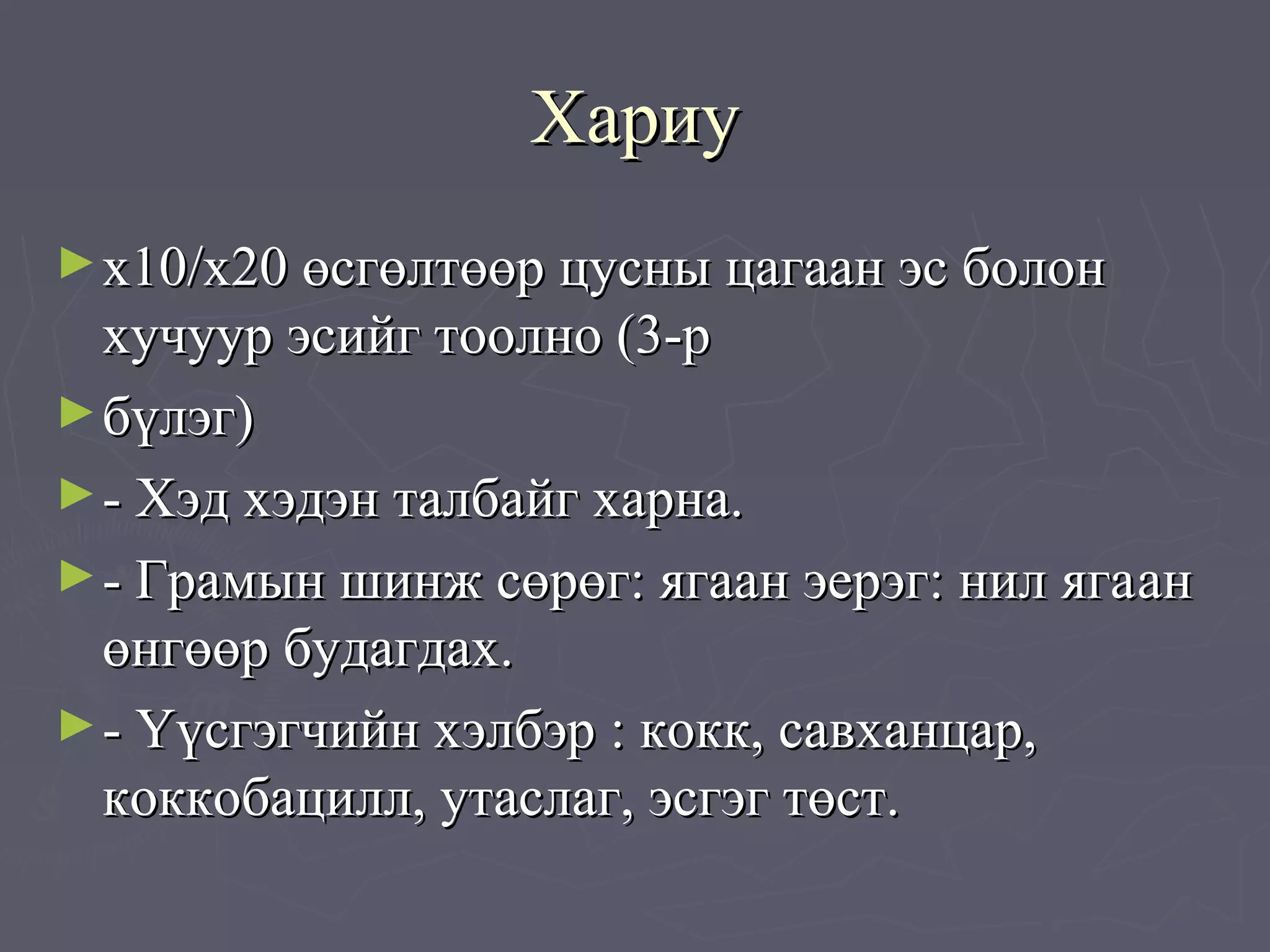 Хариу

► x10/x20 өсгөлтөөр цусны цагаан эс болон хучуур эсийг тоолно (3-р

► бүлэг)

► - Хэд хэдэн талбайг харна.

► - Грамын шинж сөрөг: ягаан эерэг: нил ягаан өнгөөр будагдах.

► - Үүсгэгчийн хэлбэр : кокк, савханцар, коккобацилл, утаслаг, эсгэг төст.